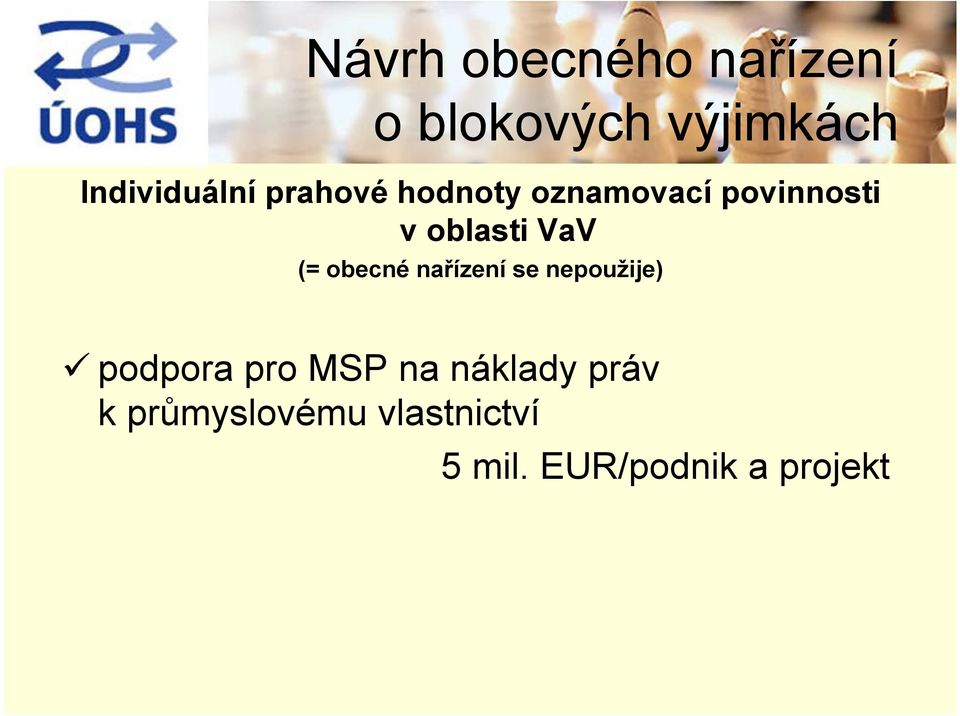 ÚOHS

Návrh obecného nařízení o blokových výjimkách

Individuální prahové hodnoty oznamovací povinnosti v oblasti VaV

(= obecné nařízení se nepoužije)

✓ podpora pro MSP na náklady práv k průmyslovému vlastnictví

5 mil. EUR/podnik a projekt